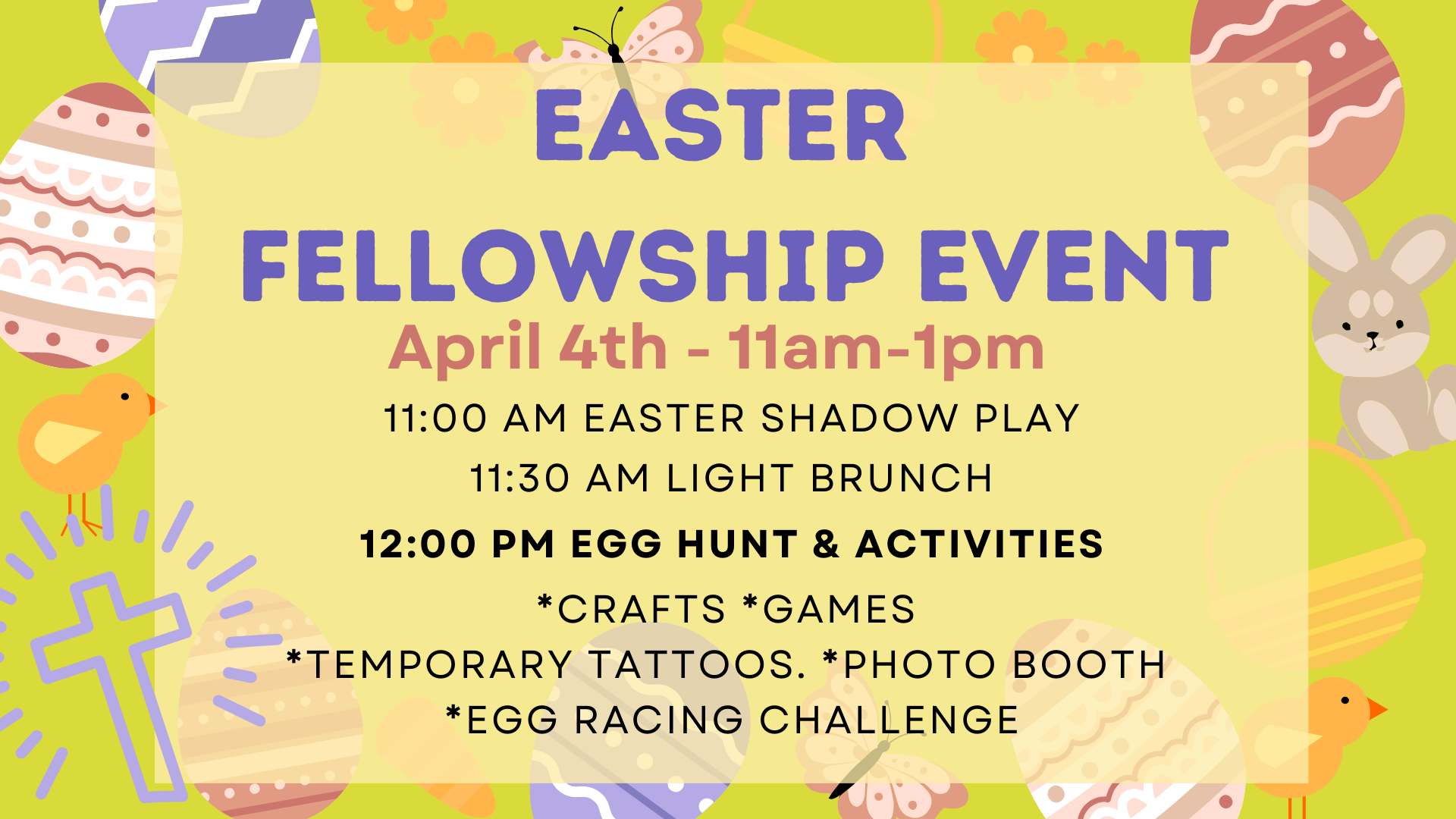 EASTER

FELLOWSHIP EVENT

April 4th - 11am-1pm

11:00 AM EASTER SHADOW PLAY

11:30 AM LIGHT BRUNCH

12:00 PM EGG HUNT & ACTIVITIES

*CRAFTS *GAMES
*TEMPORARY TATTOOS. *PHOTO BOOTH
*EGG RACING CHALLENGE